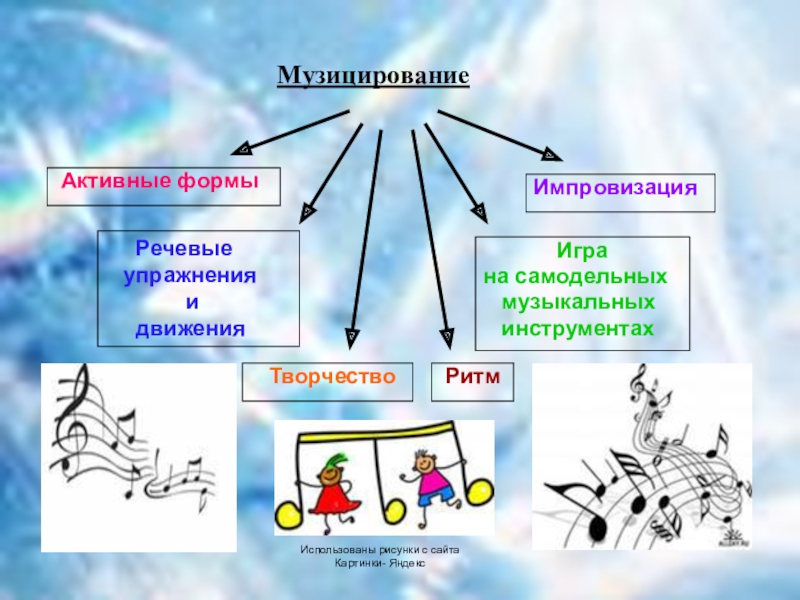 Музицирование

Активные формы

Импровизация

Речевые упражнения и движения

Игра на самодельных музыкальных инструментах

Творчество

Ритм

Использованы рисунки с сайта Картинки- Яндекс